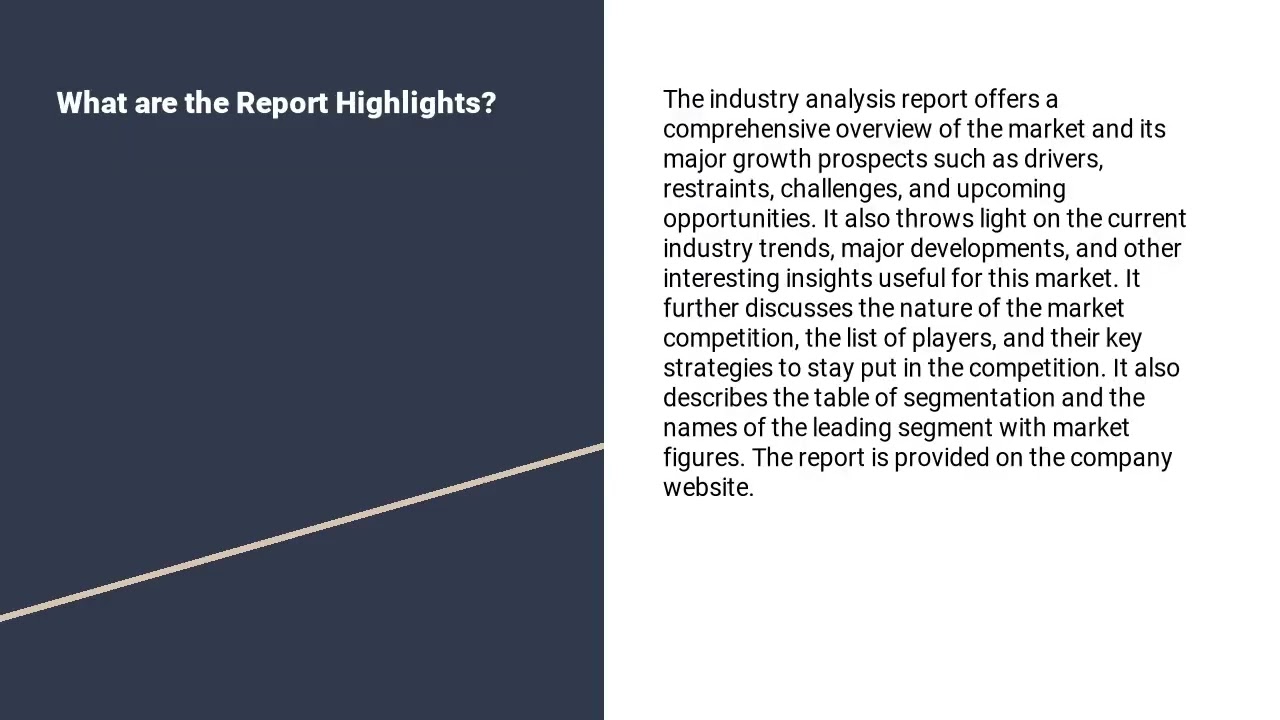 What are the Report Highlights?

The industry analysis report offers a comprehensive overview of the market and its major growth prospects such as drivers, restraints, challenges, and upcoming opportunities. It also throws light on the current industry trends, major developments, and other interesting insights useful for this market. It further discusses the nature of the market competition, the list of players, and their key strategies to stay put in the competition. It also describes the table of segmentation and the names of the leading segment with market figures. The report is provided on the company website.